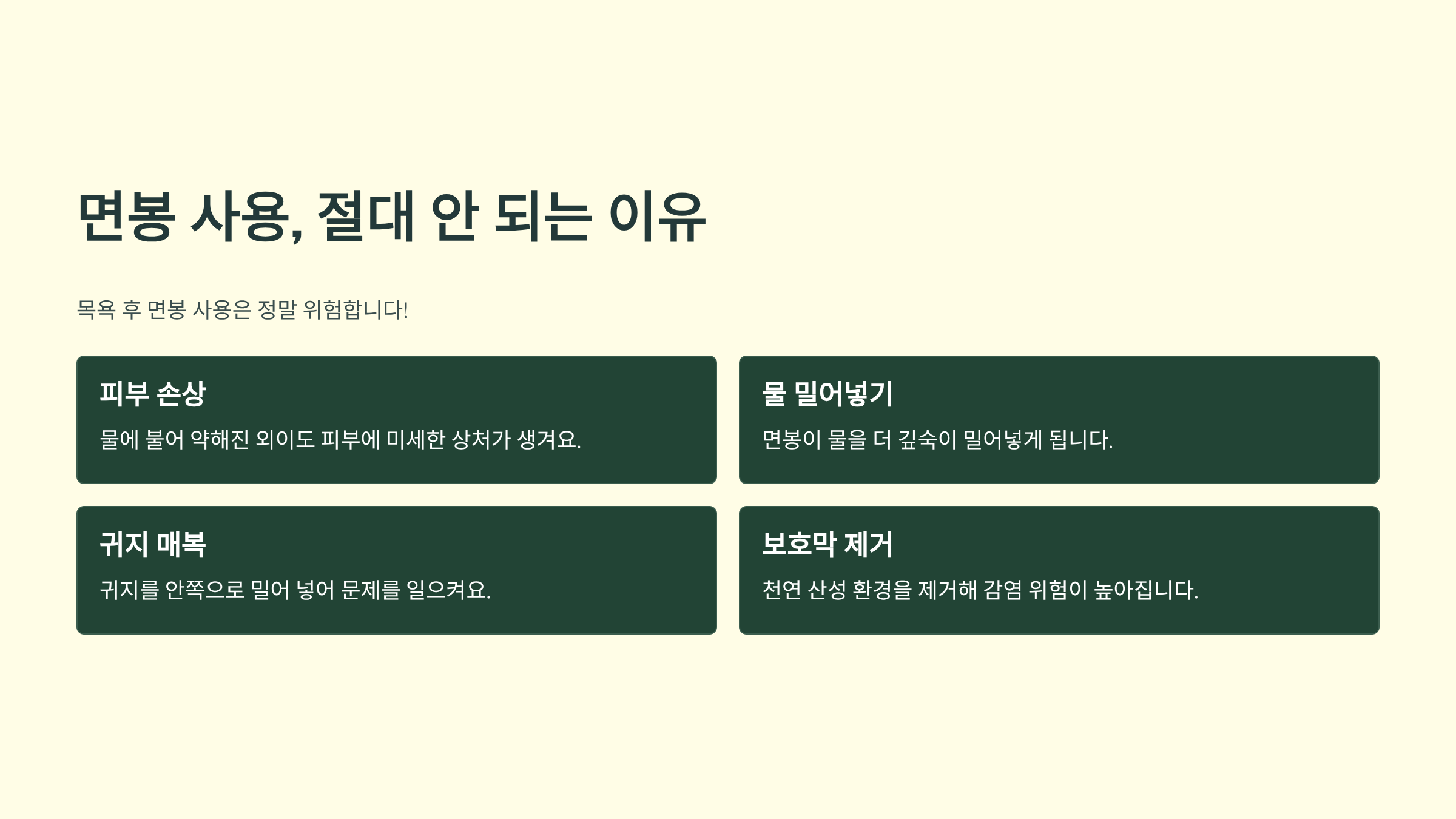 면봉 사용, 절대 안 되는 이유

목욕 후 면봉 사용은 정말 위험합니다!

피부 손상

물에 불어 약해진 외이도 피부에 미세한 상처가 생겨요.

물 밀어넣기

면봉이 물을 더 깊숙이 밀어넣게 됩니다.

귀지 매복

귀지를 안쪽으로 밀어 넣어 문제를 일으켜요.

보호막 제거

천연 산성 환경을 제거해 감염 위험이 높아집니다.